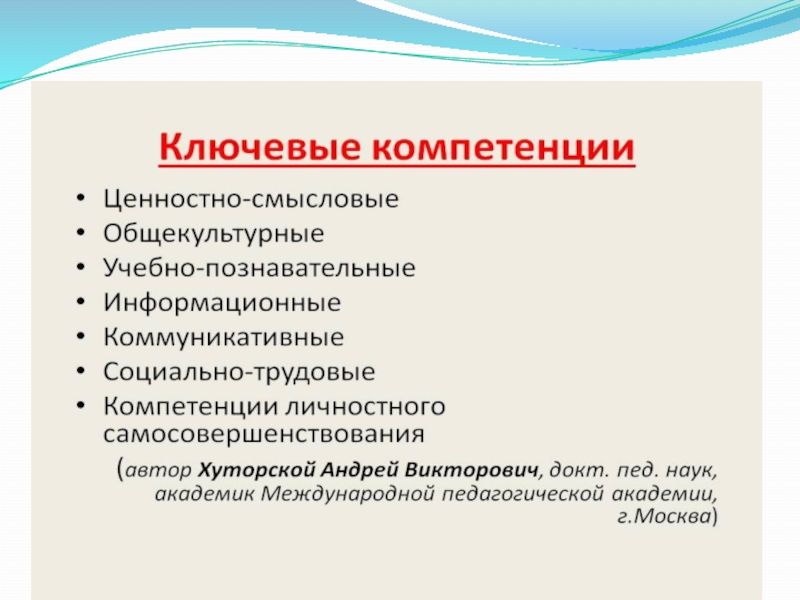 Ключевые компетенции

• Ценностно-смысловые
• Общекультурные
• Учебно-познавательные
• Информационные
• Коммуникативные
• Социально-трудовые
• Компетенции личностного самосовершенствования

(автор Хуторской Андрей Викторович, докт. пед. наук, академик Международной педагогической академии, г.Москва)